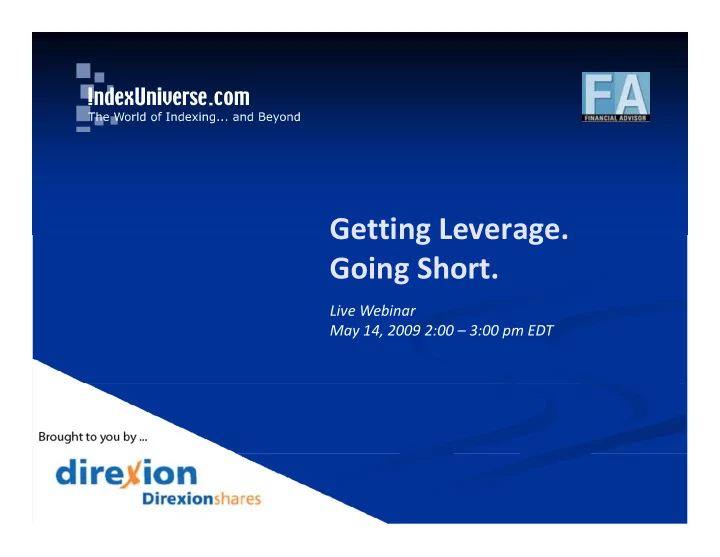 IndexUniverse.com
The World of Indexing... and Beyond

FA
FINANCIAL ADVISOR

Getting Leverage.
Going Short.

Live Webinar
May 14, 2009 2:00 – 3:00 pm EDT

Brought to you by ...

direxion
Direxionshares